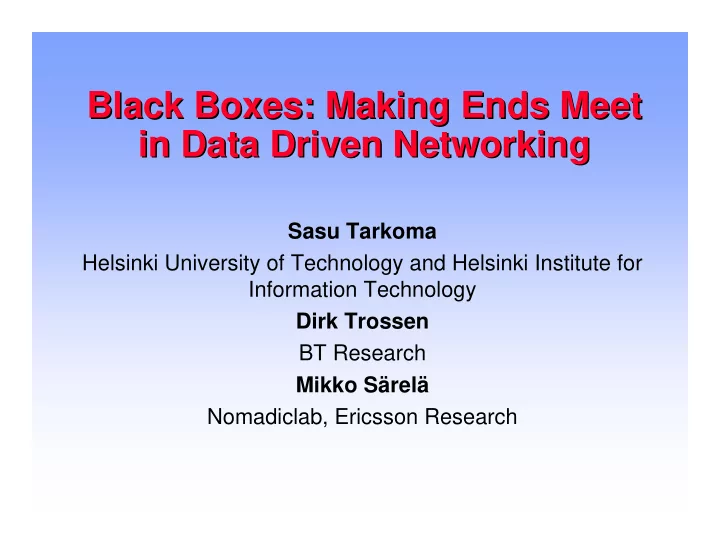 Black Boxes: Making Ends Meet in Data Driven Networking

Sasu Tarkoma

Helsinki University of Technology and Helsinki Institute for Information Technology

Dirk Trossen

BT Research

Mikko Särelä

Nomadiclab, Ericsson Research